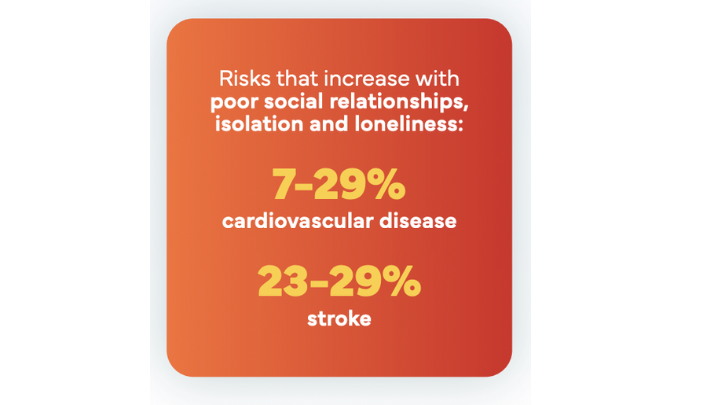 Risks that increase with poor social relationships, isolation and loneliness:

7-29%
cardiovascular disease

23-29%
stroke